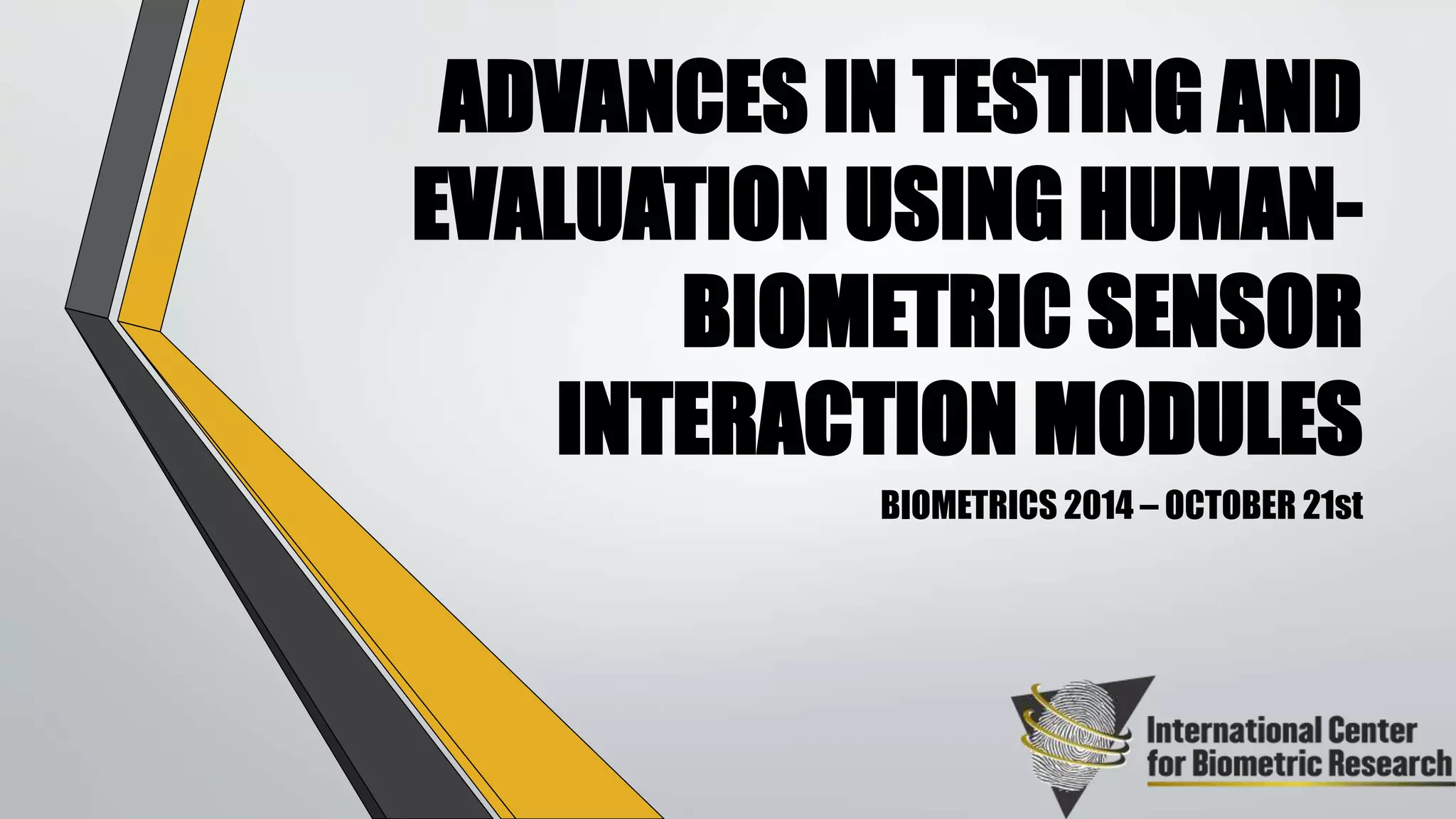 ADVANCES IN TESTING AND EVALUATION USING HUMAN-BIOMETRIC SENSOR INTERACTION MODULES

BIOMETRICS 2014 – OCTOBER 21st

International Center for Biometric Research